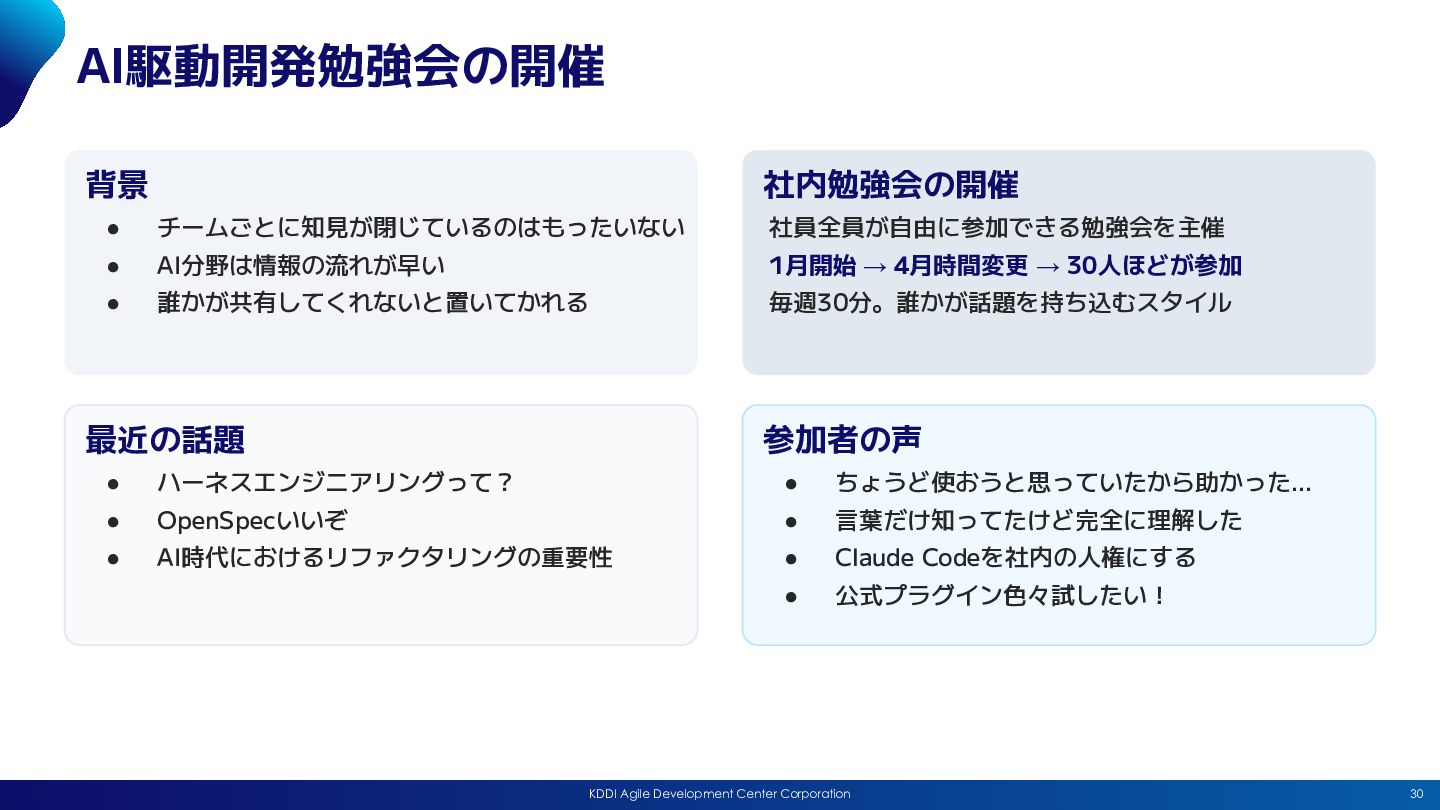 AI駆動開発勉強会の開催

背景
● チームごとに知見が閉じているのはもったいない
● AI分野は情報の流れが早い
● 誰かが共有してくれないと置いてかれる

社内勉強会の開催
社員全員が自由に参加できる勉強会を主催
1月開始 → 4月時間変更 → 30人ほどが参加
毎週30分。誰かが話題を持ち込むスタイル

最近の話題
● ハーネスエンジニアリングって？
● OpenSpecいいぞ
● AI時代におけるリファクタリングの重要性

参加者の声
● ちょうど使おうと思っていたから助かった…
● 言葉だけ知ってたけど完全に理解した
● Claude Codeを社内の人権にする
● 公式プラグイン色々試したい！

KDDI Agile Development Center Corporation
30